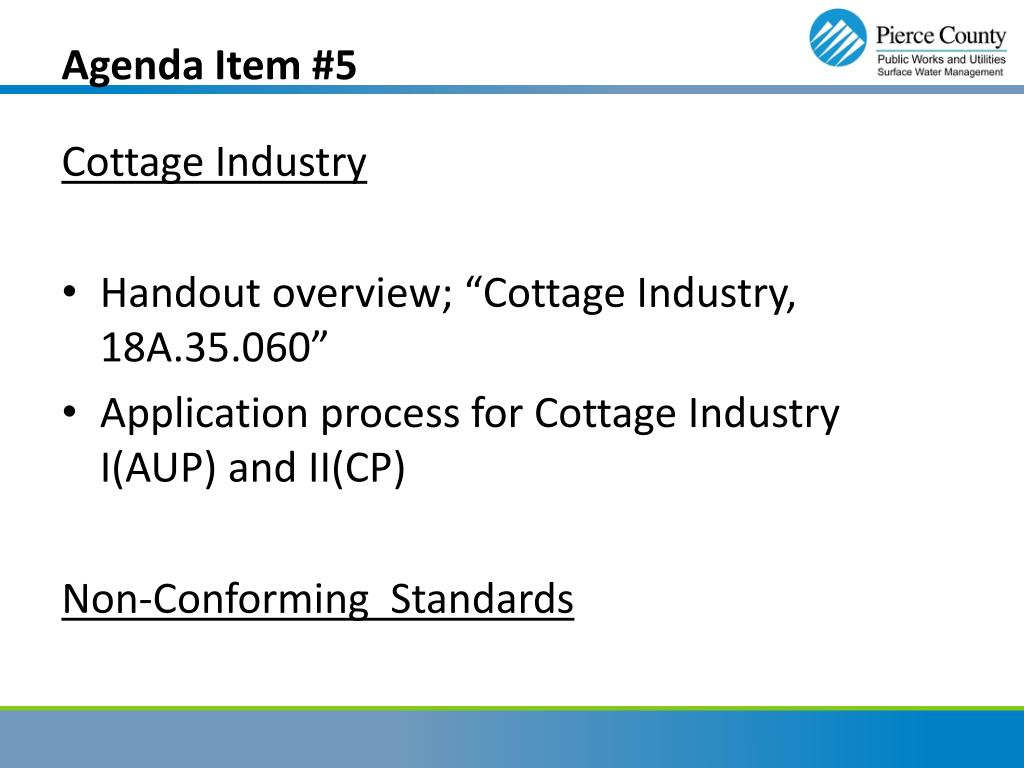 Agenda Item #5

Pierce County
Public Works and Utilities
Surface Water Management

Cottage Industry

• Handout overview; “Cottage Industry, 18A.35.060”
• Application process for Cottage Industry I(AUP) and II(CP)

Non-Conforming Standards